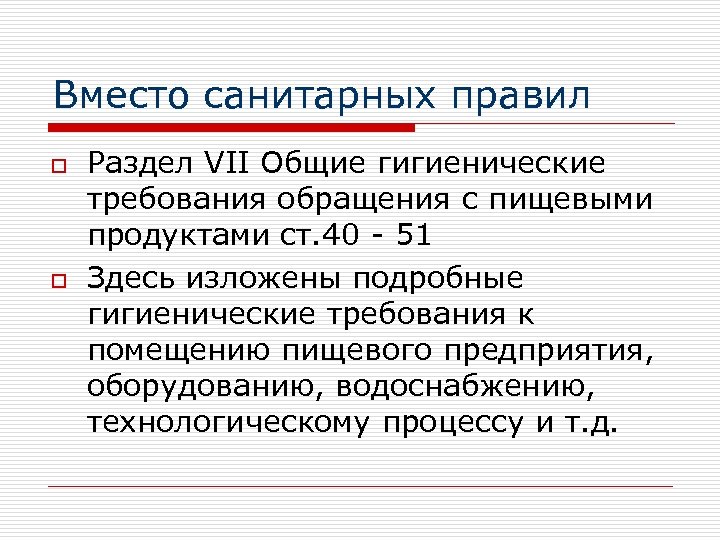 Вместо санитарных правил

Раздел VII Общие гигиенические требования обращения с пищевыми продуктами ст.40 - 51

Здесь изложены подробные гигиенические требования к помещению пищевого предприятия, оборудованию, водоснабжению, технологическому процессу и т.д.